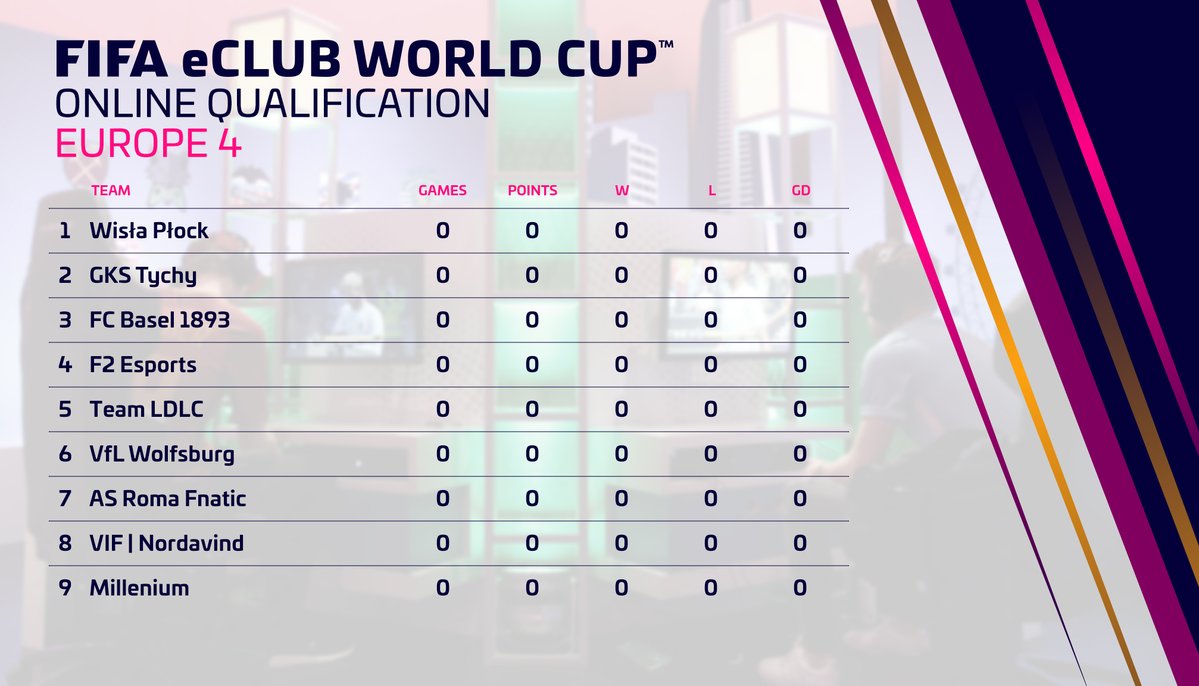 FIFA eCLUB WORLD CUP™
ONLINE QUALIFICATION
EUROPE 4

| | TEAM | GAMES | POINTS | W | L | GD |
|---|---|---|---|---|---|---|
| 1 | Wisła Płock | 0 | 0 | 0 | 0 | 0 |
| 2 | GKS Tychy | 0 | 0 | 0 | 0 | 0 |
| 3 | FC Basel 1893 | 0 | 0 | 0 | 0 | 0 |
| 4 | F2 Esports | 0 | 0 | 0 | 0 | 0 |
| 5 | Team LDLC | 0 | 0 | 0 | 0 | 0 |
| 6 | VfL Wolfsburg | 0 | 0 | 0 | 0 | 0 |
| 7 | AS Roma Fnatic | 0 | 0 | 0 | 0 | 0 |
| 8 | VIF \| Nordavind | 0 | 0 | 0 | 0 | 0 |
| 9 | Millenium | 0 | 0 | 0 | 0 | 0 |